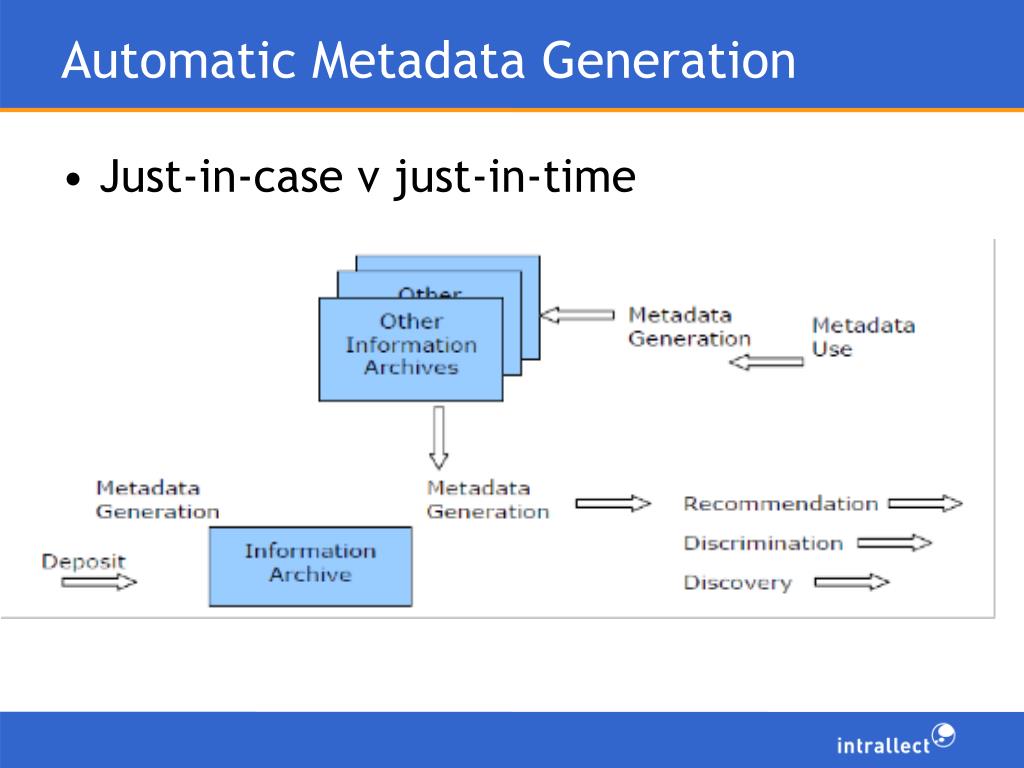 Automatic Metadata Generation

• Just-in-case v just-in-time

Other

Other Information Archives

Metadata Generation

Metadata Use

Metadata Generation

Metadata Generation

Recommendation

Discrimination

Discovery

Deposit

Information Archive

intrallect